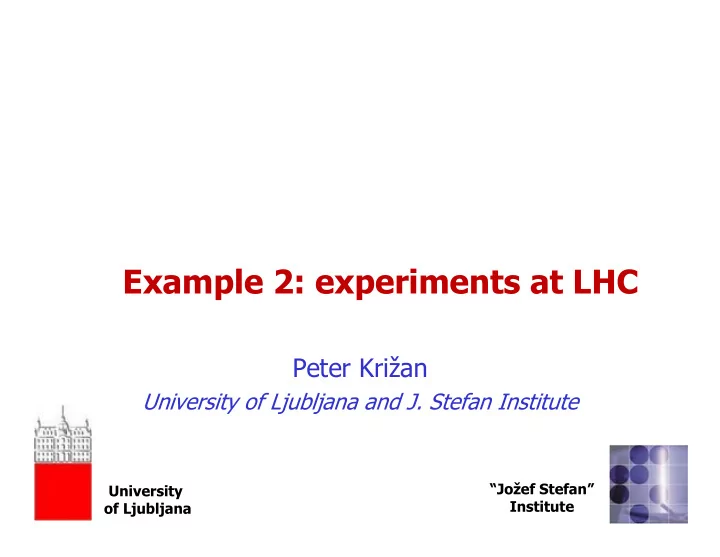 Example 2: experiments at LHC

Peter Križan
University of Ljubljana and J. Stefan Institute

University
of Ljubljana

“Jožef Stefan”
Institute